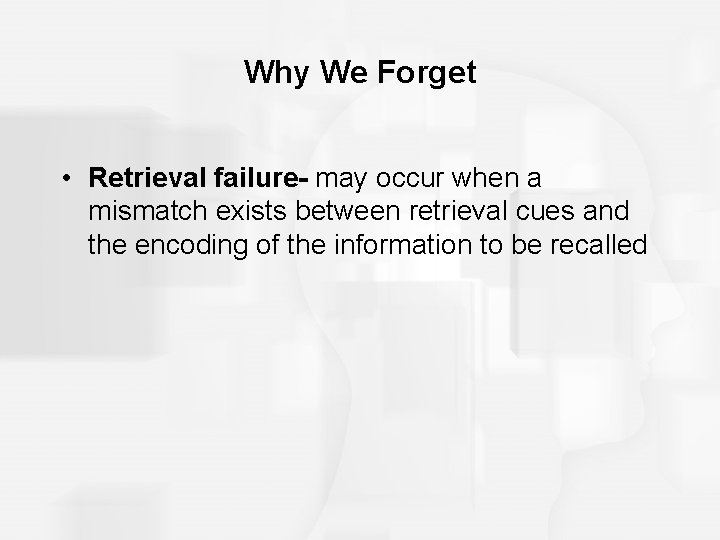 Why We Forget

• Retrieval failure- may occur when a mismatch exists between retrieval cues and the encoding of the information to be recalled